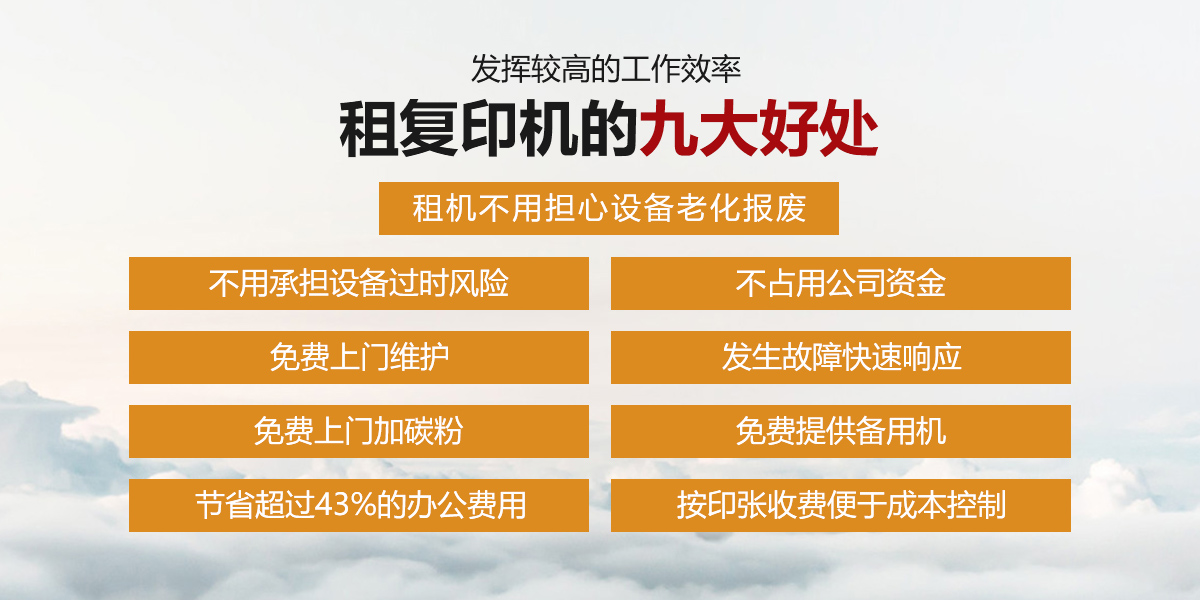 发挥较高的工作效率

租复印机的九大好处

租机不用担心设备老化报废

不用承担设备过时风险

不占用公司资金

免费上门维护

发生故障快速响应

免费上门加碳粉

免费提供备用机

节省超过43%的办公费用

按印张收费便于成本控制